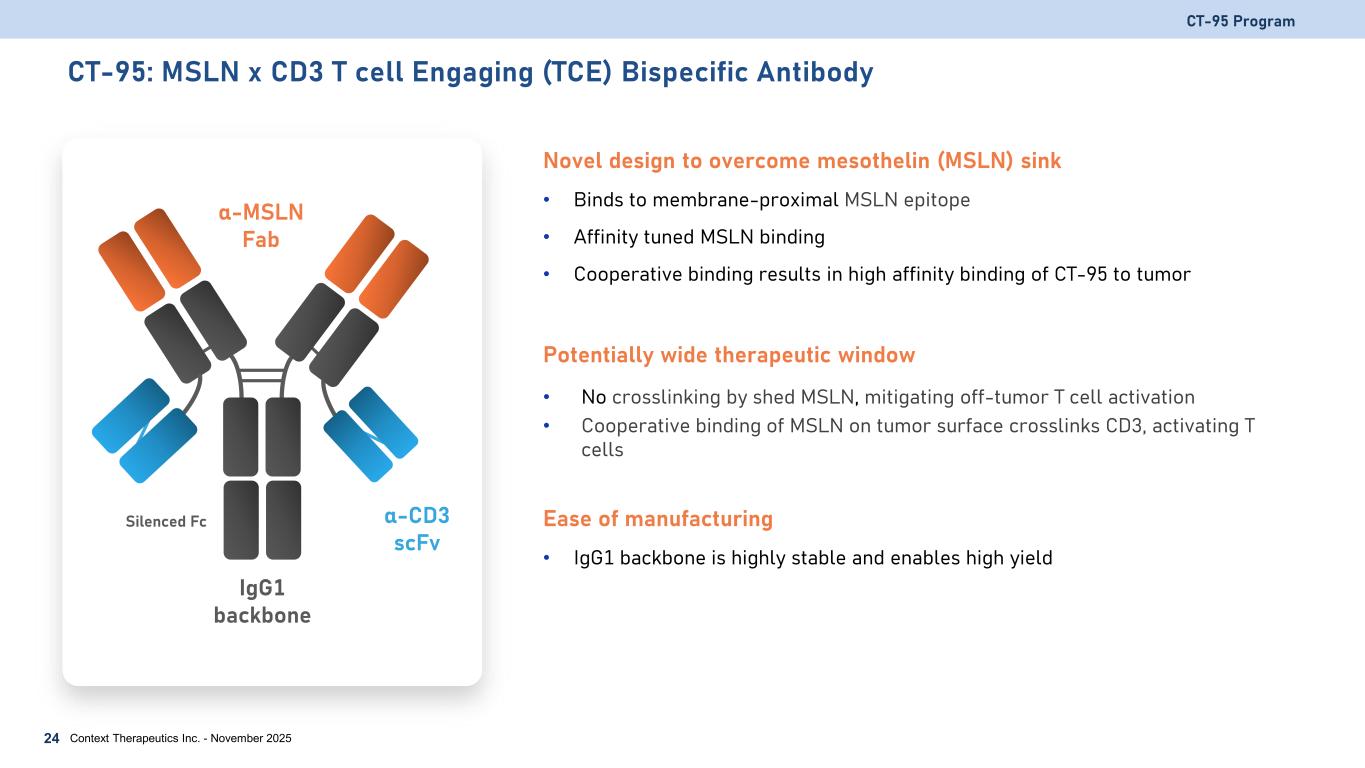 CT-95 Program

CT-95: MSLN x CD3 T cell Engaging (TCE) Bispecific Antibody

α-MSLN Fab

Silenced Fc

α-CD3 scFv

IgG1 backbone

Novel design to overcome mesothelin (MSLN) sink

• Binds to membrane-proximal MSLN epitope
• Affinity tuned MSLN binding
• Cooperative binding results in high affinity binding of CT-95 to tumor

Potentially wide therapeutic window

• No crosslinking by shed MSLN, mitigating off-tumor T cell activation
• Cooperative binding of MSLN on tumor surface crosslinks CD3, activating T cells

Ease of manufacturing

• IgG1 backbone is highly stable and enables high yield

24 Context Therapeutics Inc. - November 2025